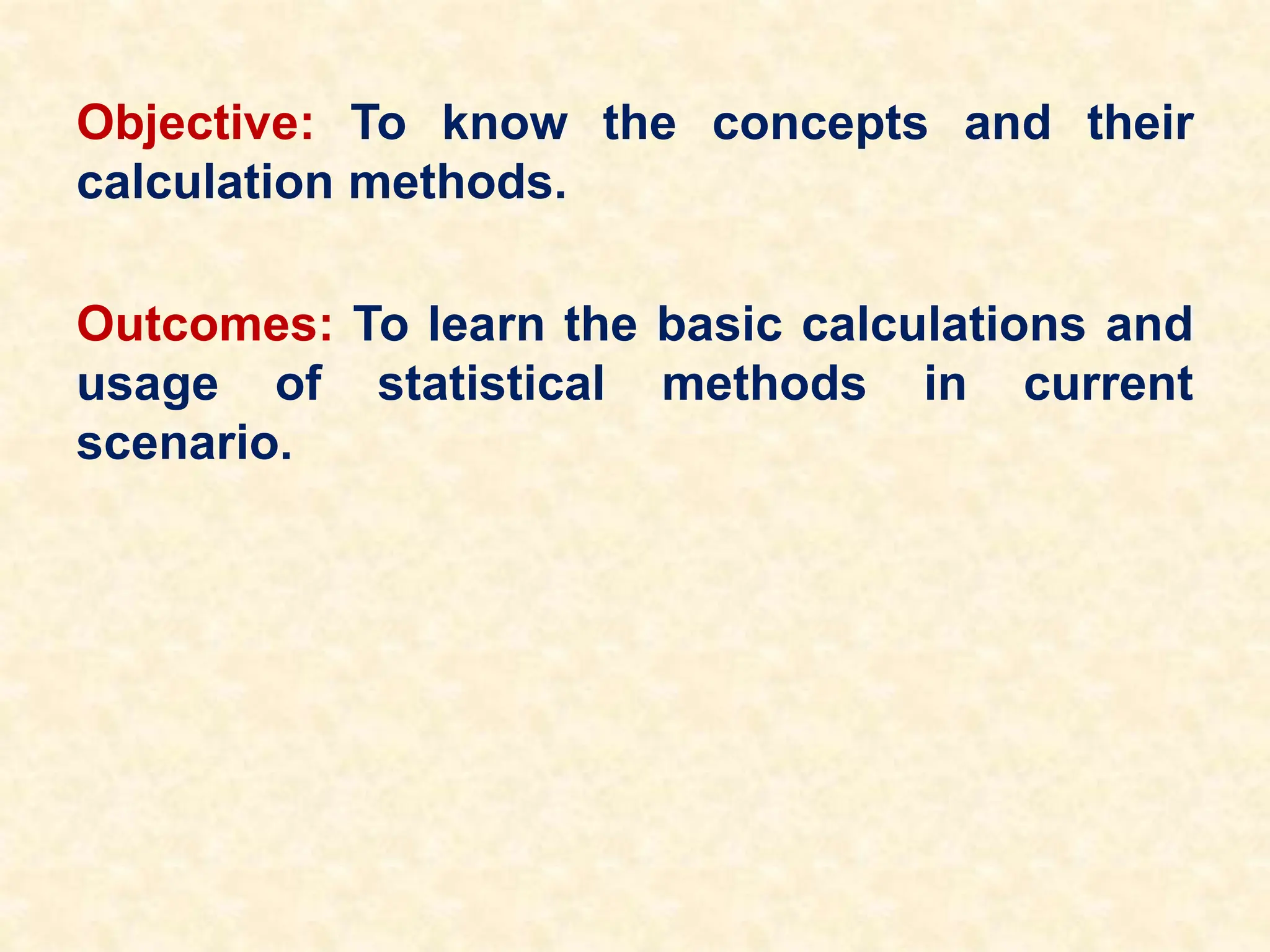 Objective: To know the concepts and their calculation methods.

Outcomes: To learn the basic calculations and usage of statistical methods in current scenario.